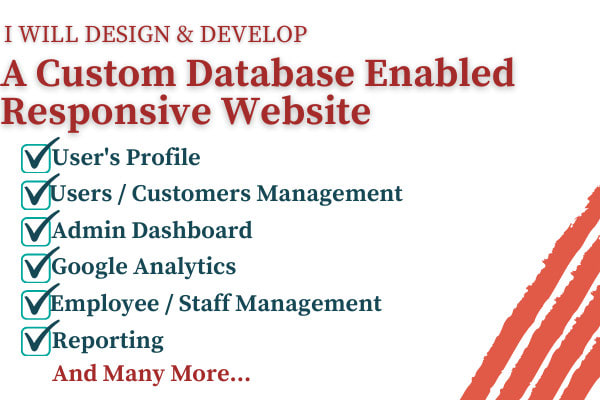 I WILL DESIGN & DEVELOP
A Custom Database Enabled Responsive Website

User's Profile
Users / Customers Management
Admin Dashboard
Google Analytics
Employee / Staff Management
Reporting
And Many More...